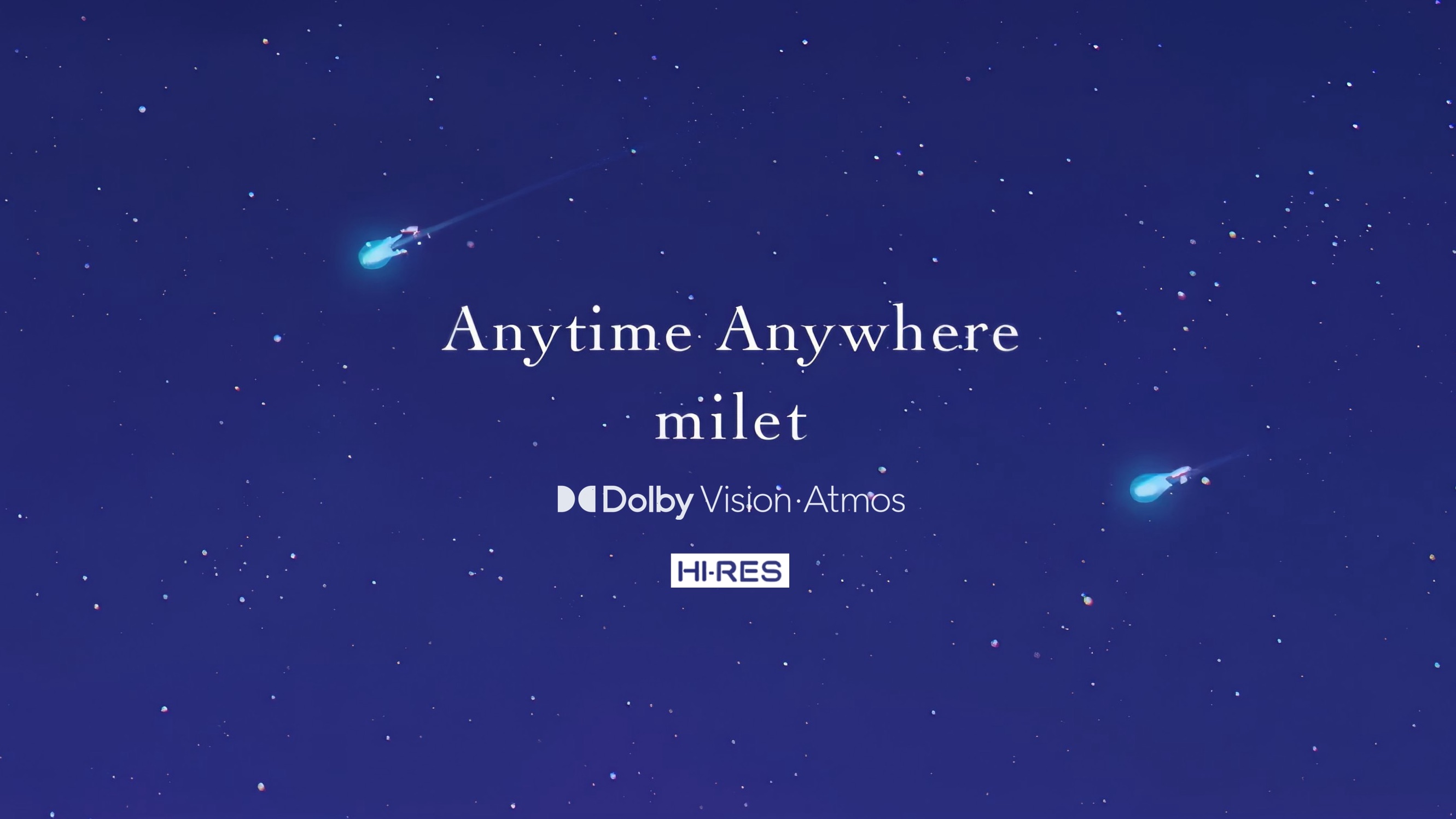 Anytime Anywhere
milet

Dolby Vision·Atmos

HI-RES